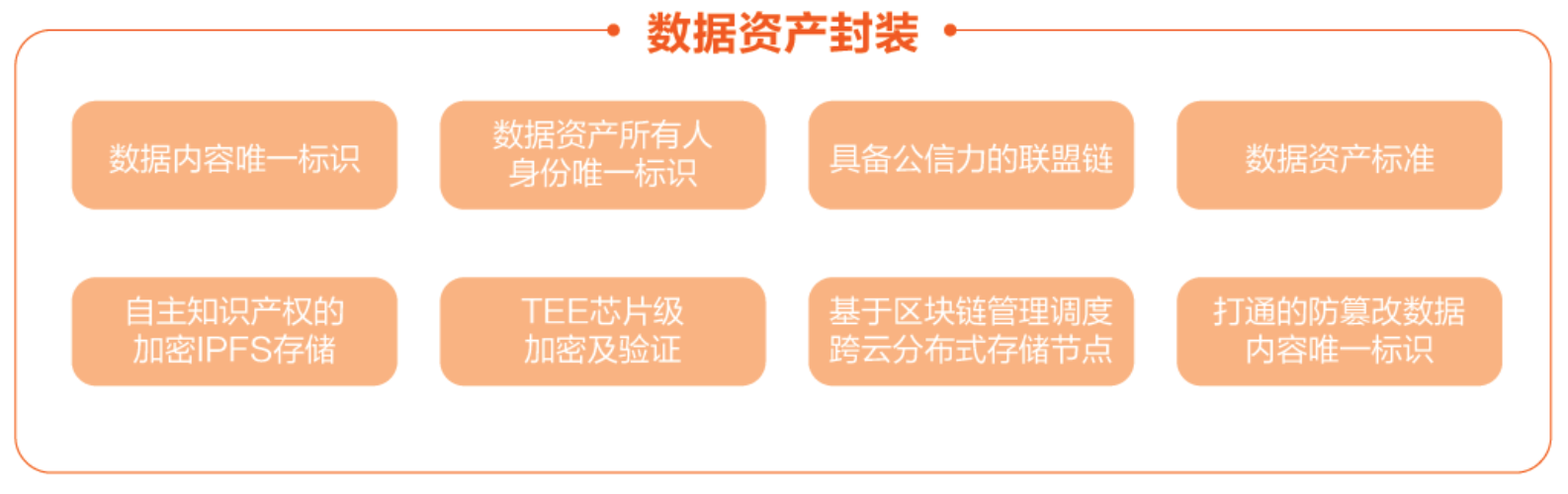 数据资产封装

数据内容唯一标识

数据资产所有人身份唯一标识

具备公信力的联盟链

数据资产标准

自主知识产权的加密IPFS存储

TEE芯片级加密及验证

基于区块链管理调度跨云分布式存储节点

打通的防篡改数据内容唯一标识